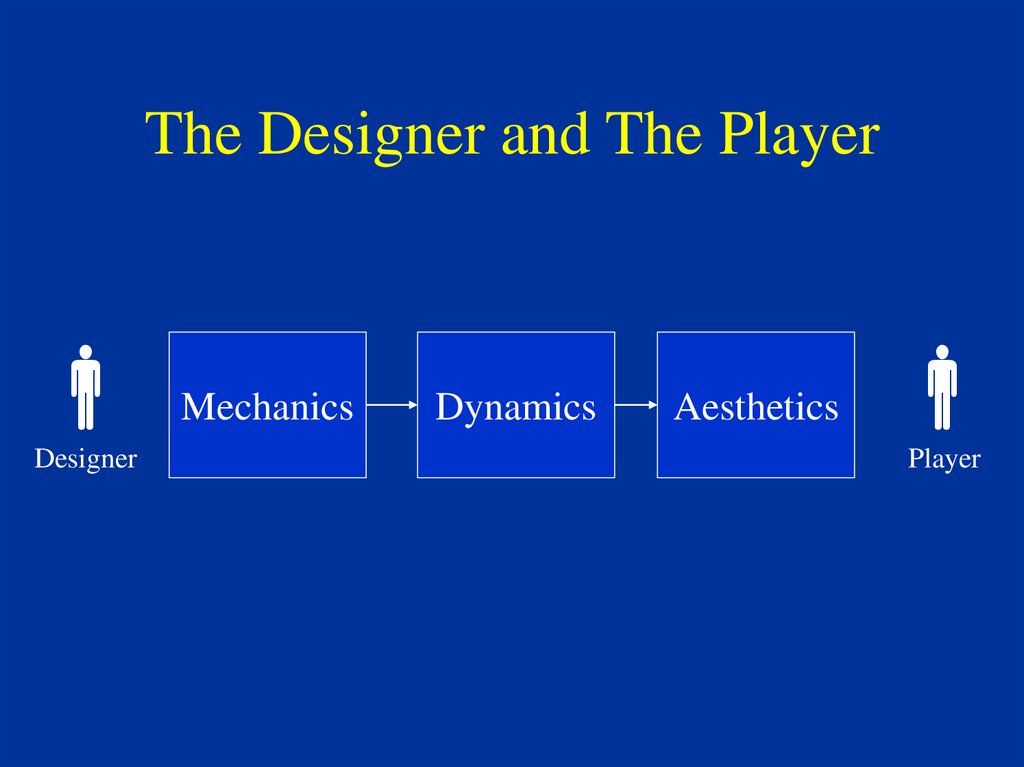 The Designer and The Player

Designer

Mechanics

Dynamics

Aesthetics

Player